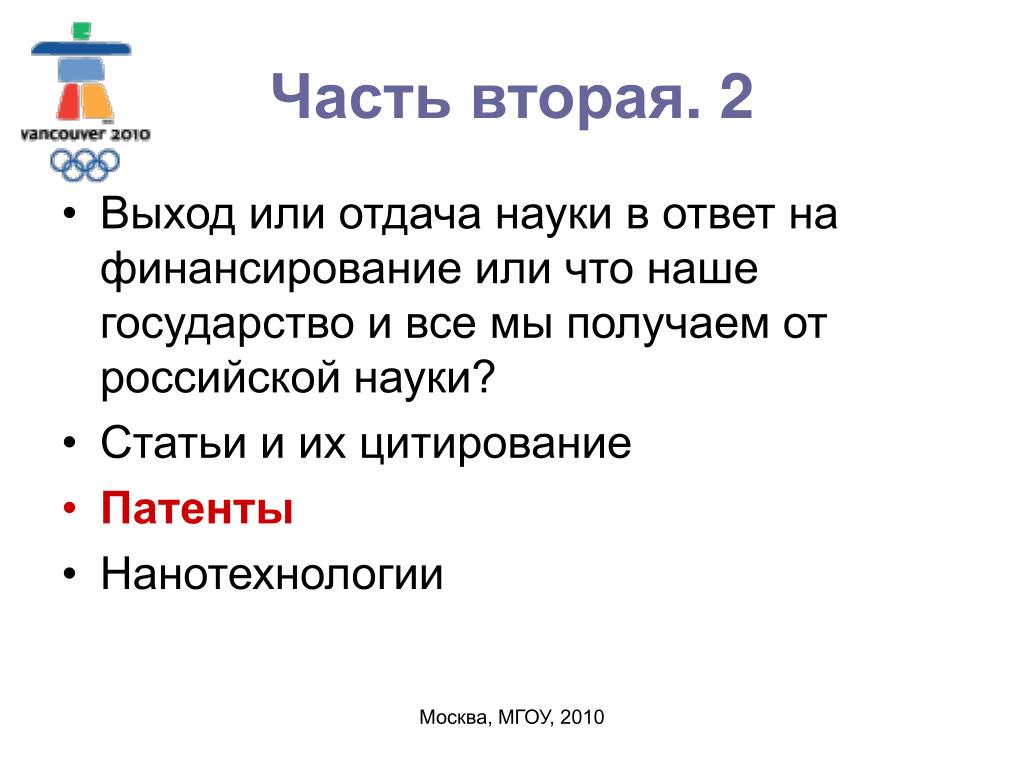 vancouver 2010

Часть вторая. 2

• Выход или отдача науки в ответ на финансирование или что наше государство и все мы получаем от российской науки?
• Статьи и их цитирование
• Патенты
• Нанотехнологии

Москва, МГОУ, 2010